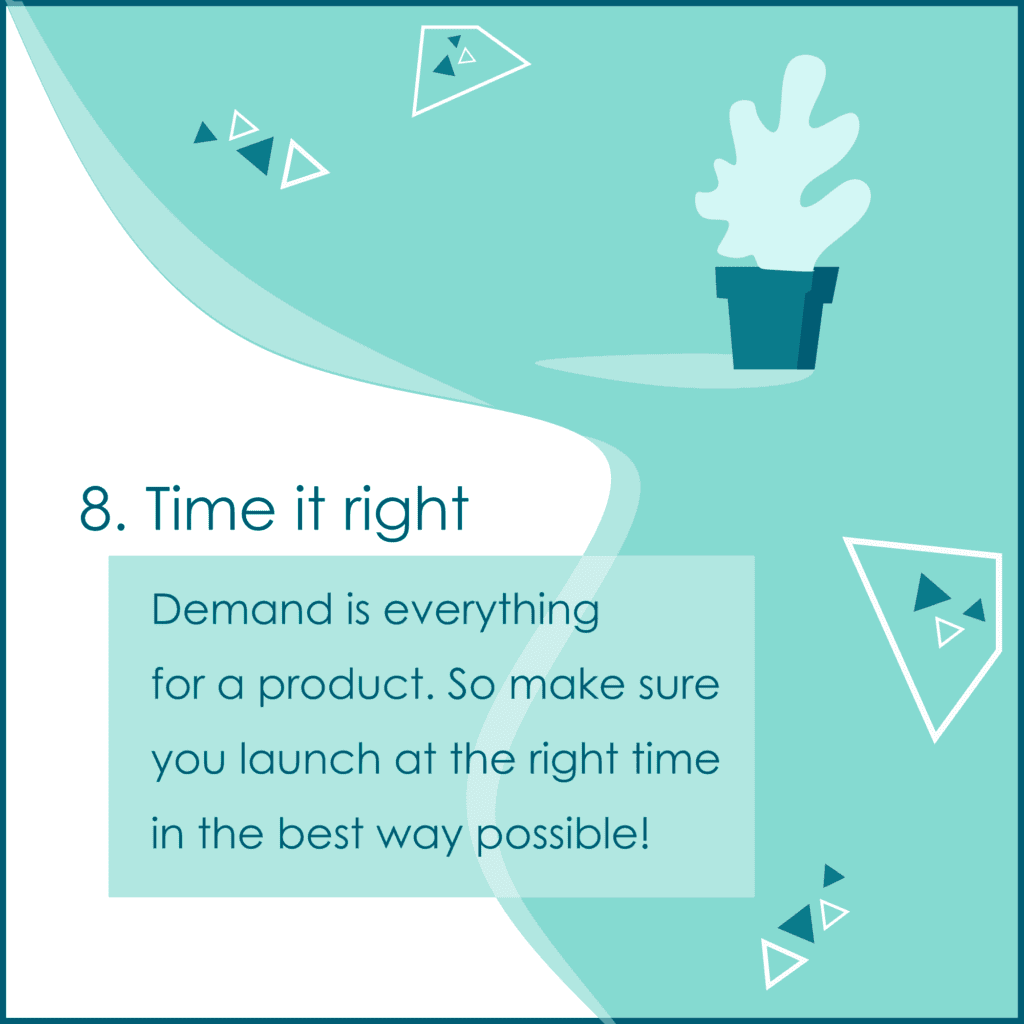 8. Time it right

Demand is everything for a product. So make sure you launch at the right time in the best way possible!